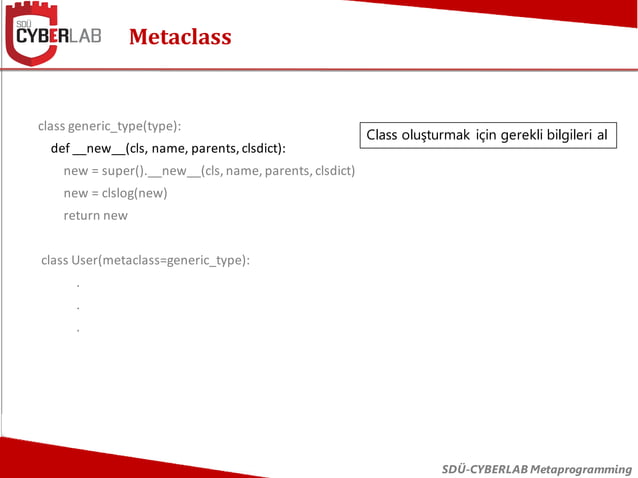 SDÜ CYBERLAB

Metaclass

class generic_type(type):
def __new__(cls, name, parents, clsdict):
new = super().__new__(cls, name, parents, clsdict)
new = clslog(new)
return new

class User(metaclass=generic_type):
.
.
.

Class oluşturmak için gerekli bilgileri al

SDÜ-CYBERLAB Metaprogramming